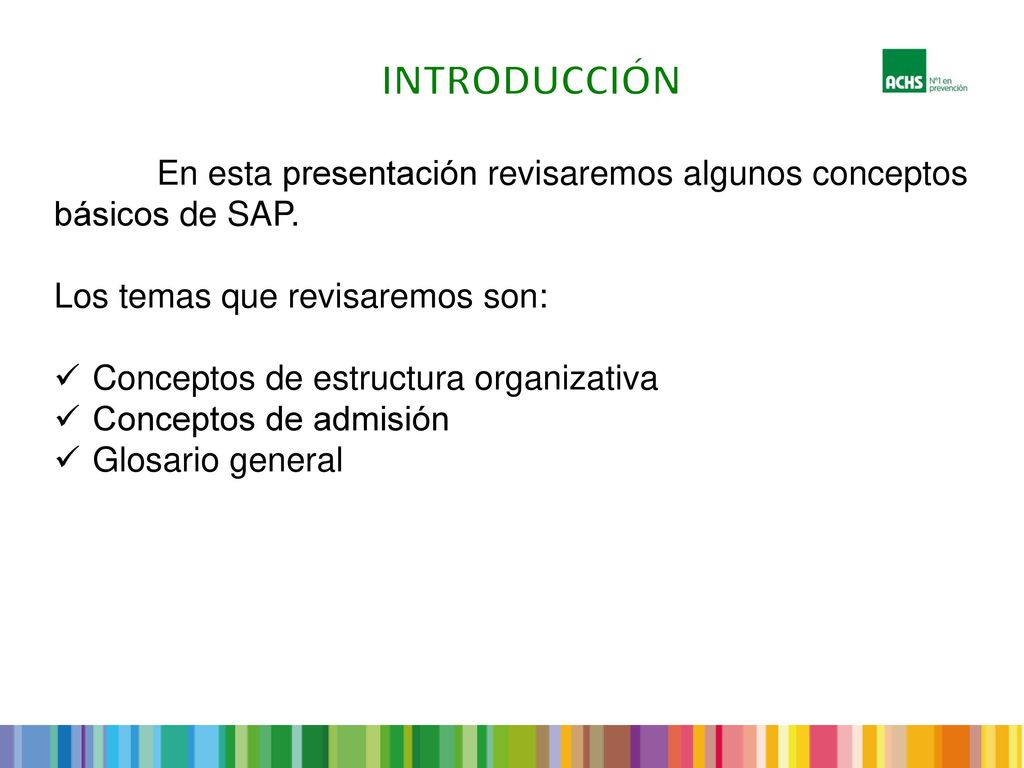 INTRODUCCIÓN

ACHS Nº1 en prevención

En esta presentación revisaremos algunos conceptos básicos de SAP.

Los temas que revisaremos son:

✓ Conceptos de estructura organizativa
✓ Conceptos de admisión
✓ Glosario general